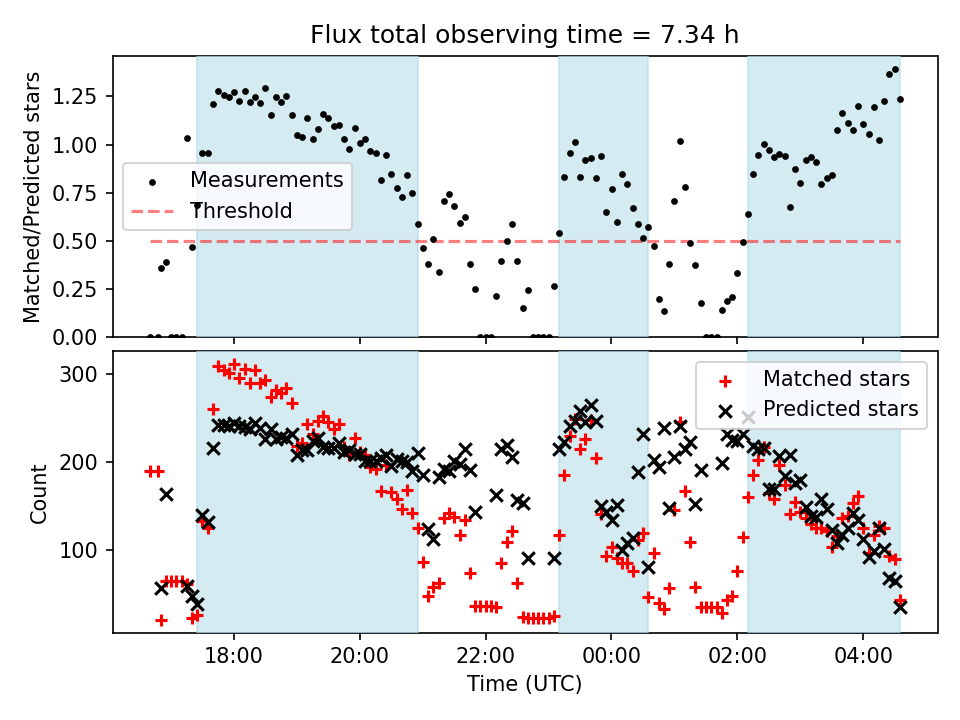 Flux total observing time = 7.34 h

Matched/Predicted stars

1.25
1.00
0.75
0.50
0.25
0.00

Measurements
Threshold

Count

300
200
100

Matched stars
Predicted stars

18:00
20:00
22:00
00:00
02:00
04:00

Time (UTC)